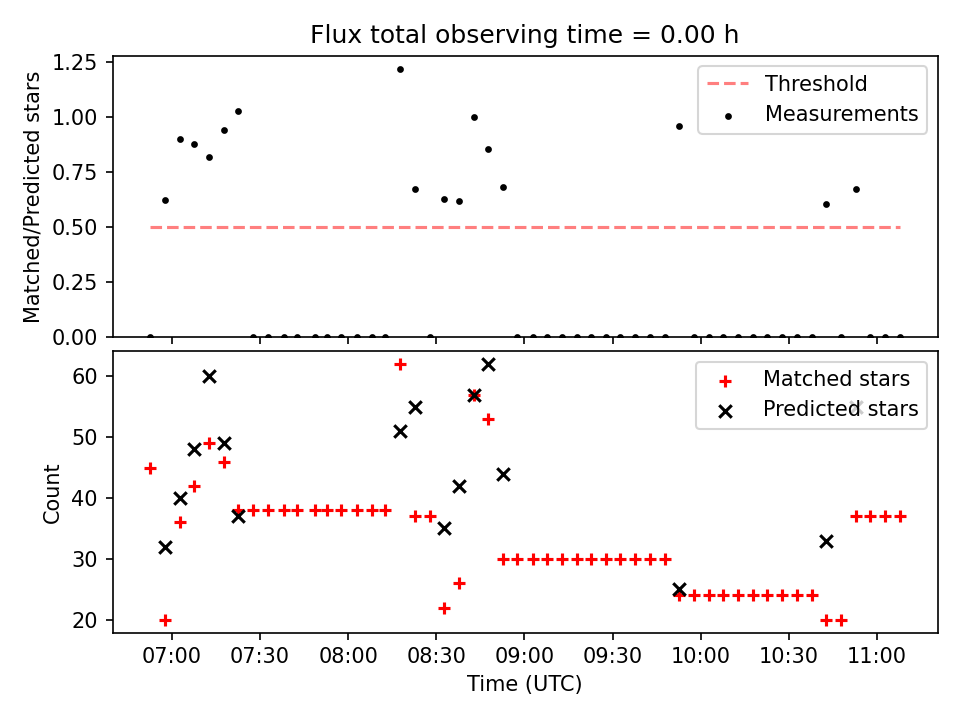 Flux total observing time = 0.00 h

Matched/Predicted stars

1.25
1.00
0.75
0.50
0.25
0.00

Threshold
Measurements

Count

60
50
40
30
20

Matched stars
Predicted stars

07:00 07:30 08:00 08:30 09:00 09:30 10:00 10:30 11:00

Time (UTC)